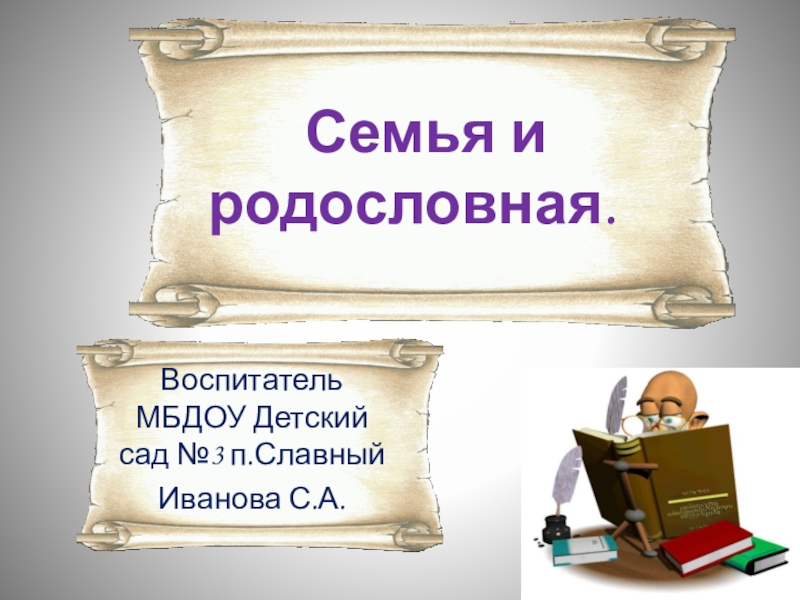 Семья и родословная.

Воспитатель МБДОУ Детский сад №3 п.Славный

Иванова С.А.